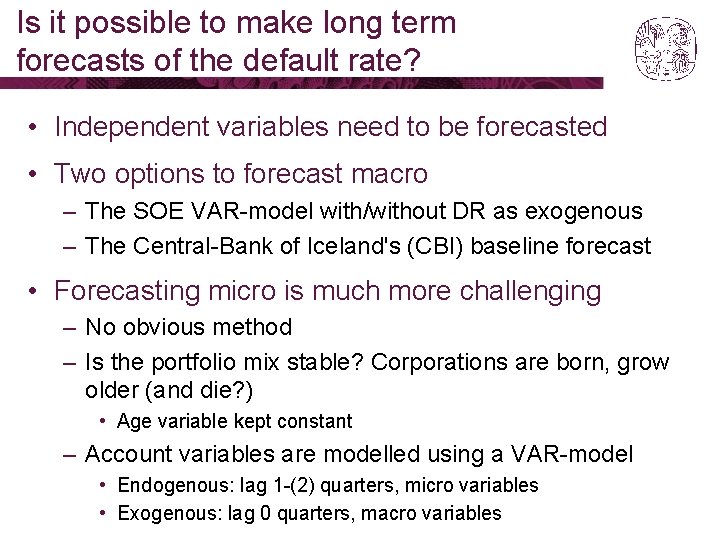 Is it possible to make long term forecasts of the default rate?

• Independent variables need to be forecasted

• Two options to forecast macro
– The SOE VAR-model with/without DR as exogenous
– The Central-Bank of Iceland's (CBI) baseline forecast

• Forecasting micro is much more challenging
– No obvious method
– Is the portfolio mix stable? Corporations are born, grow older (and die?)
• Age variable kept constant
– Account variables are modelled using a VAR-model
• Endogenous: lag 1-(2) quarters, micro variables
• Exogenous: lag 0 quarters, macro variables